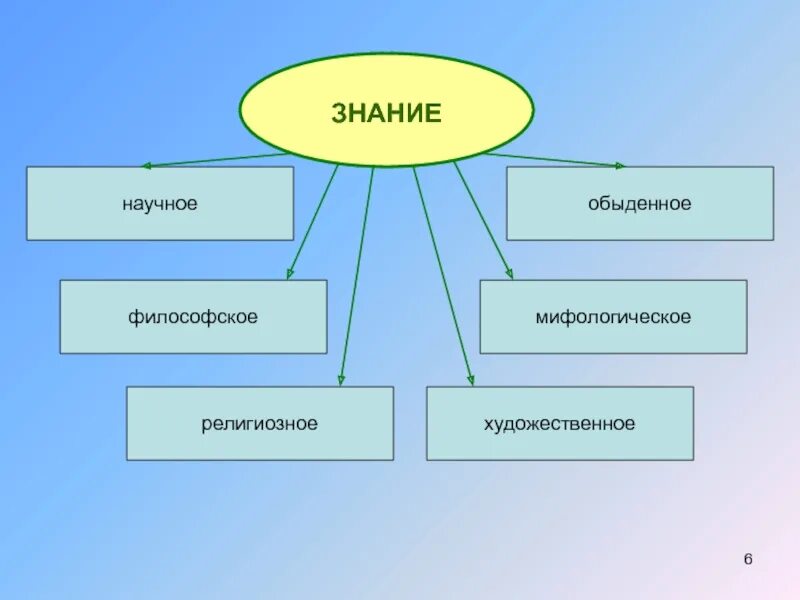 ЗНАНИЕ

научное

обыденное

философское

мифологическое

религиозное

художественное

6